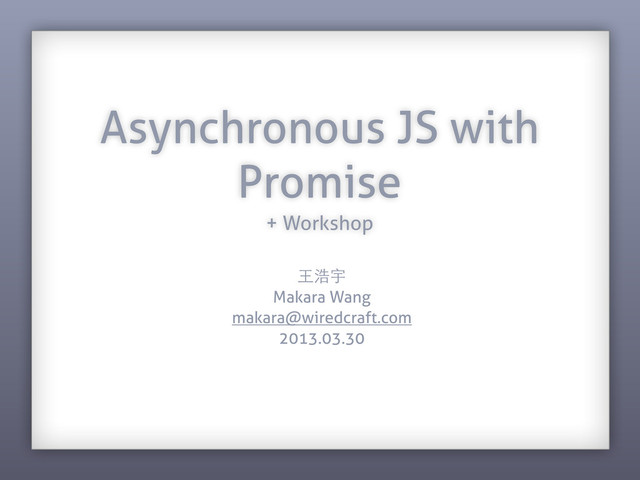 Asynchronous JS with Promise

+ Workshop

王浩宇
Makara Wang
makara@wiredcraft.com
2013.03.30